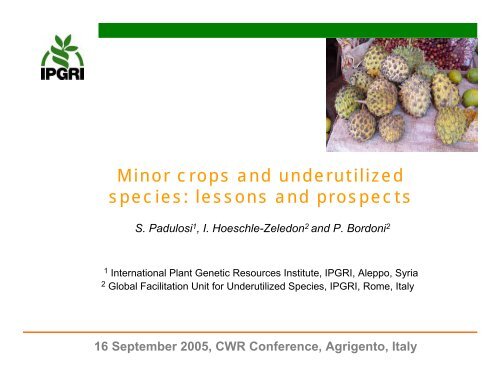 IPGRI

Minor crops and underutilized species: lessons and prospects

S. Padulosi$^1$, I. Hoeschle-Zeledon$^2$ and P. Bordoni$^2$

$^1$ International Plant Genetic Resources Institute, IPGRI, Aleppo, Syria
$^2$ Global Facilitation Unit for Underutilized Species, IPGRI, Rome, Italy

16 September 2005, CWR Conference, Agrigento, Italy